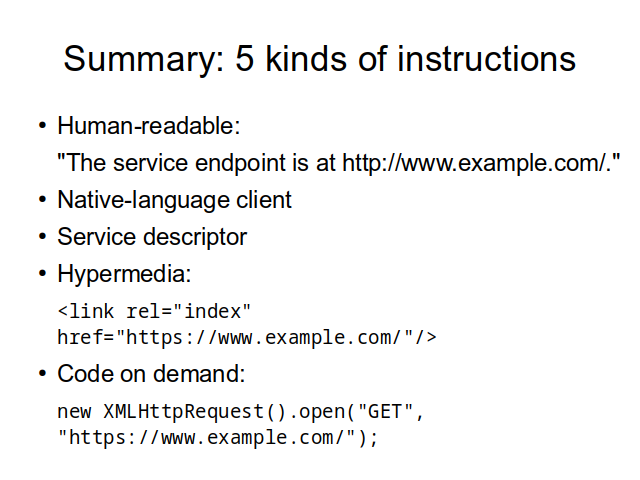 Summary: 5 kinds of instructions

• Human-readable:
"The service endpoint is at http://www.example.com/."

• Native-language client

• Service descriptor

• Hypermedia:

<link rel="index"
href="https://www.example.com/"/>

• Code on demand:

new XMLHttpRequest().open("GET",
"https://www.example.com/");